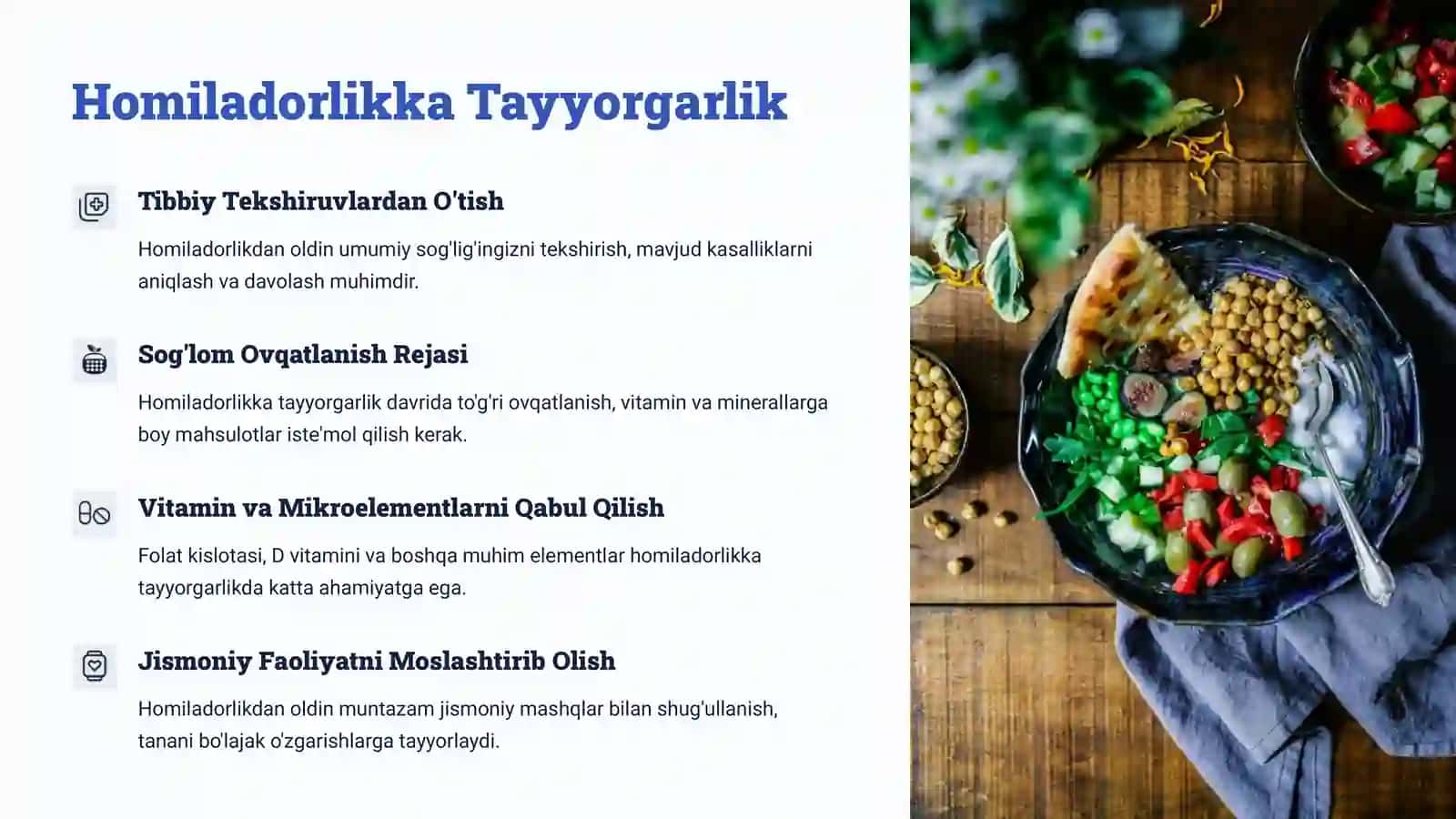 Homiladorlikka Tayyorgarlik

Tibbiy Tekshiruvlardan O'tish

Homiladorlikdan oldin umumiy sog'lig'ingizni tekshirish, mavjud kasalliklarni aniqlash va davolash muhimdir.

Sog'lom Ovqatlanish Rejasi

Homiladorlikka tayyorgarlik davrida to'g'ri ovqatlanish, vitamin va minerallarga boy mahsulotlar iste'mol qilish kerak.

Vitamin va Mikroelementlarni Qabul Qilish

Folat kislotasi, D vitamini va boshqa muhim elementlar homiladorlikka tayyorgarlikda katta ahamiyatga ega.

Jismoniy Faoliyatni Moslashtirib Olish

Homiladorlikdan oldin muntazam jismoniy mashqlar bilan shug'ullanish, tanani bo'lajak o'zgarishlarga tayyorlaydi.